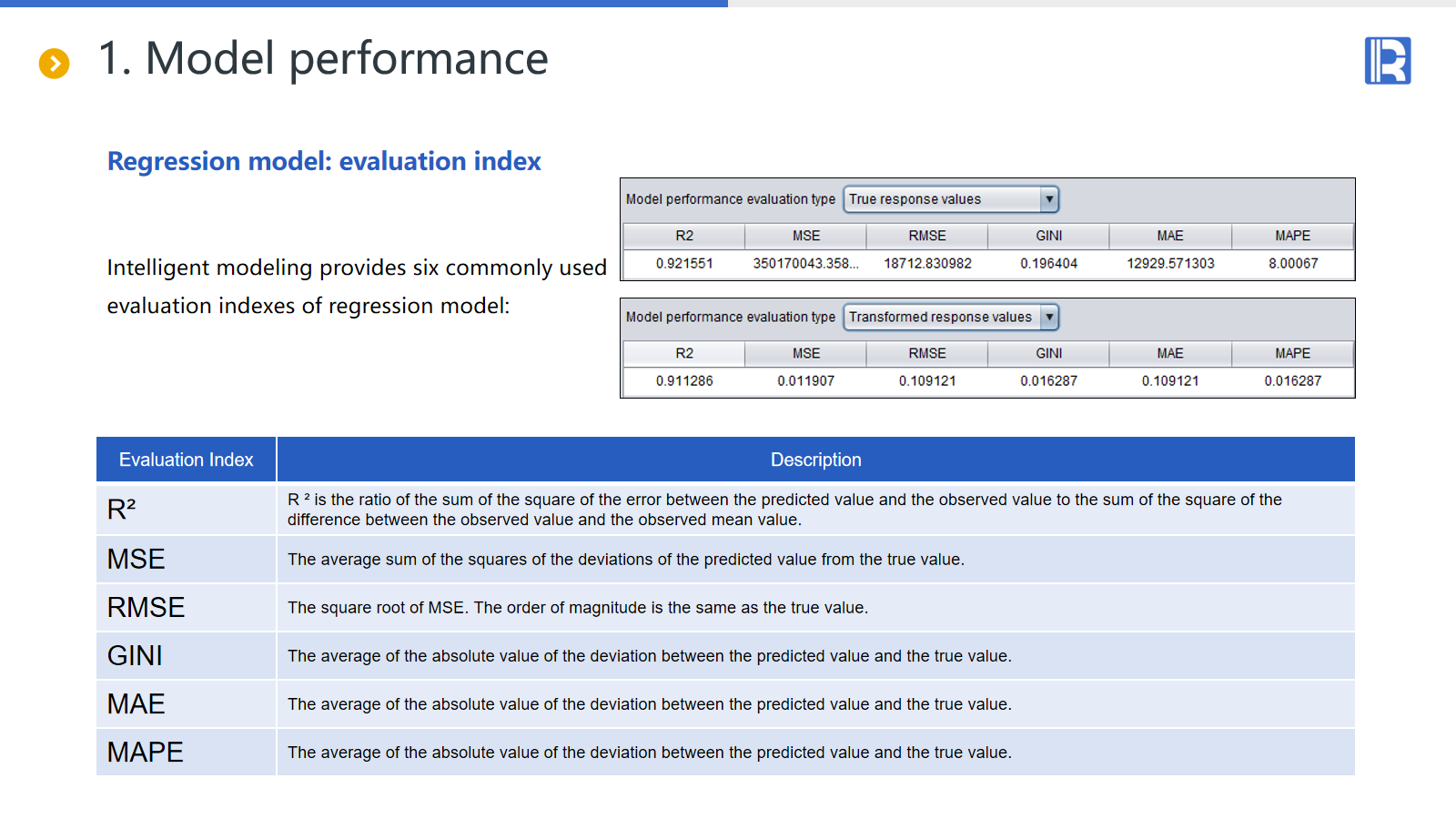 1. Model performance

Regression model: evaluation index

Intelligent modeling provides six commonly used evaluation indexes of regression model:

Model performance evaluation type True response values

| R2 | MSE | RMSE | GINI | MAE | MAPE |
|---|---|---|---|---|---|
| 0.921551 | 350170043.358... | 18712.830982 | 0.196404 | 12929.571303 | 8.00067 |

Model performance evaluation type Transformed response values

| R2 | MSE | RMSE | GINI | MAE | MAPE |
|---|---|---|---|---|---|
| 0.911286 | 0.011907 | 0.109121 | 0.016287 | 0.109121 | 0.016287 |

| Evaluation Index | Description |
|---|---|
| R² | R ² is the ratio of the sum of the square of the error between the predicted value and the observed value to the sum of the square of the difference between the observed value and the observed mean value. |
| MSE | The average sum of the squares of the deviations of the predicted value from the true value. |
| RMSE | The square root of MSE. The order of magnitude is the same as the true value. |
| GINI | The average of the absolute value of the deviation between the predicted value and the true value. |
| MAE | The average of the absolute value of the deviation between the predicted value and the true value. |
| MAPE | The average of the absolute value of the deviation between the predicted value and the true value. |